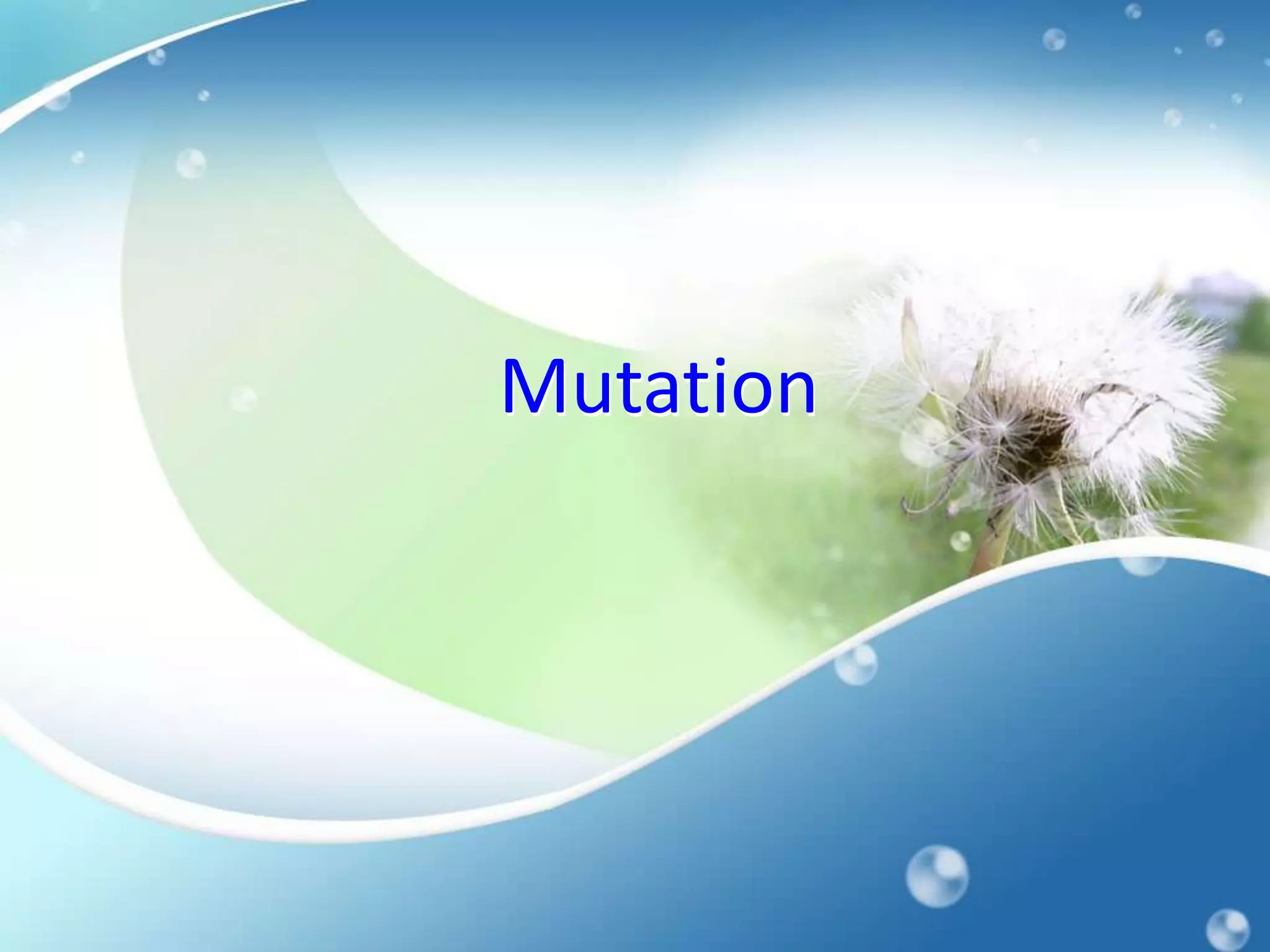 Mutation